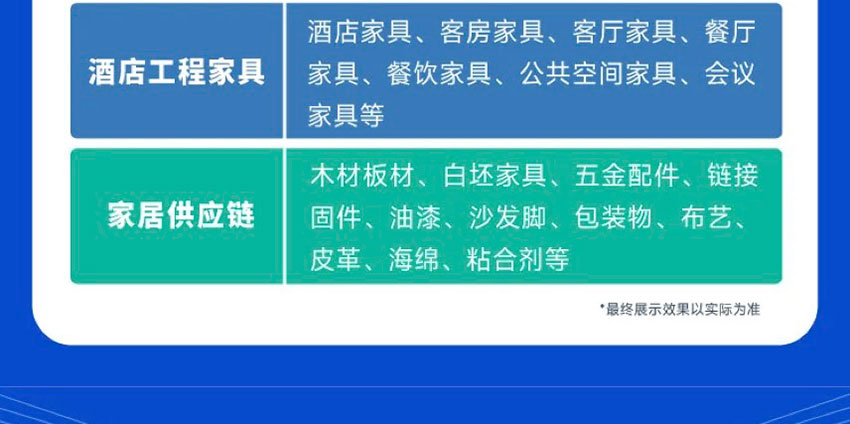 | 酒店工程家具 | 酒店家具、客房家具、客厅家具、餐厅家具、餐饮家具、公共空间家具、会议家具等 |
|---|---|
| 家居供应链 | 木材板材、白坯家具、五金配件、链接固件、油漆、沙发脚、包装物、布艺、皮革、海绵、粘合剂等 |

*最终展示效果以实际为准